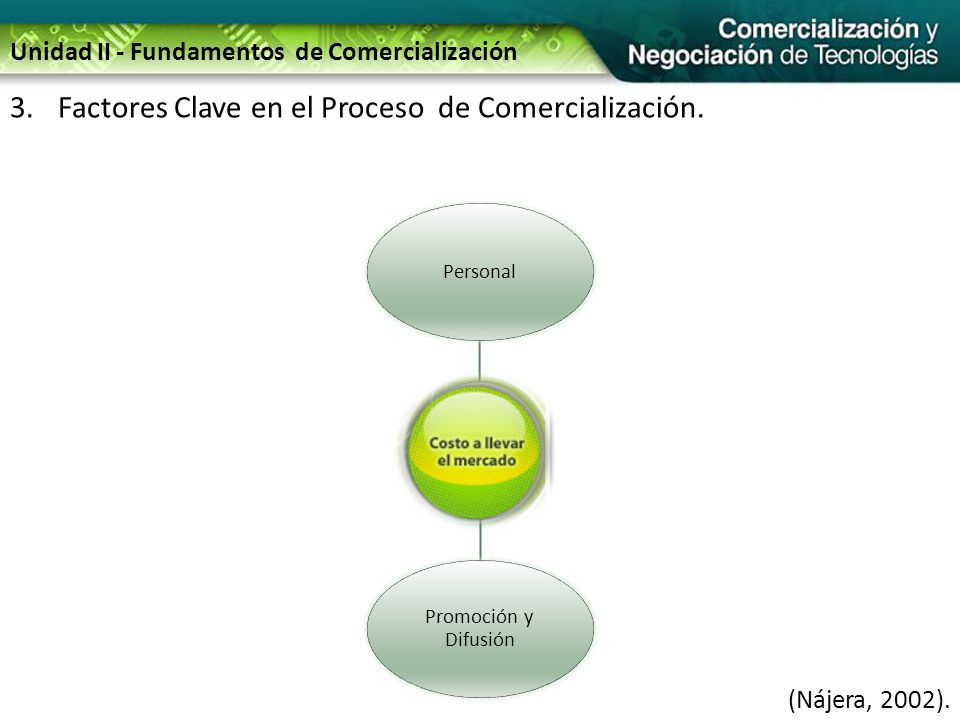 Unidad II - Fundamentos de Comercialización

Comercialización y Negociación de Tecnologías

3. Factores Clave en el Proceso de Comercialización.

Personal

Costo a llevar el mercado

Promoción y Difusión

(Nájera, 2002).